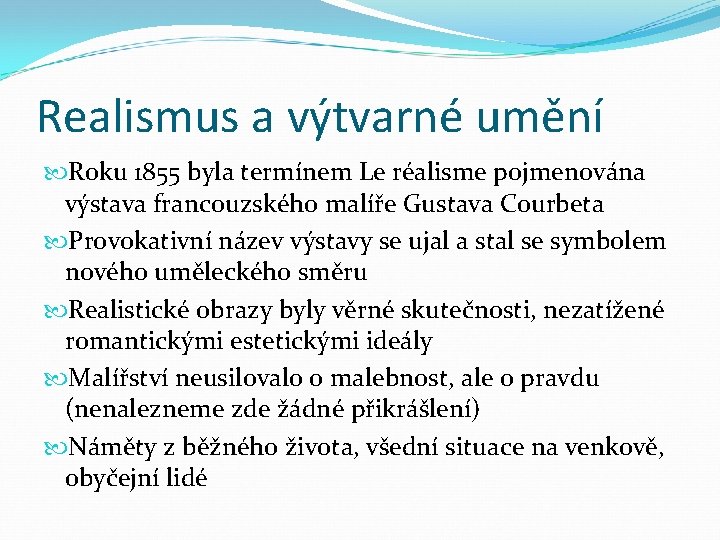 Realismus a výtvarné umění

Roku 1855 byla termínem Le réalisme pojmenována výstava francouzského malíře Gustava Courbeta

Provokativní název výstavy se ujal a stal se symbolem nového uměleckého směru

Realistické obrazy byly věrné skutečnosti, nezatížené romantickými estetickými ideály

Malířství neusilovalo o malebnost, ale o pravdu (nenalezneme zde žádné přikrášlení)

Náměty z běžného života, všední situace na venkově, obyčejní lidé